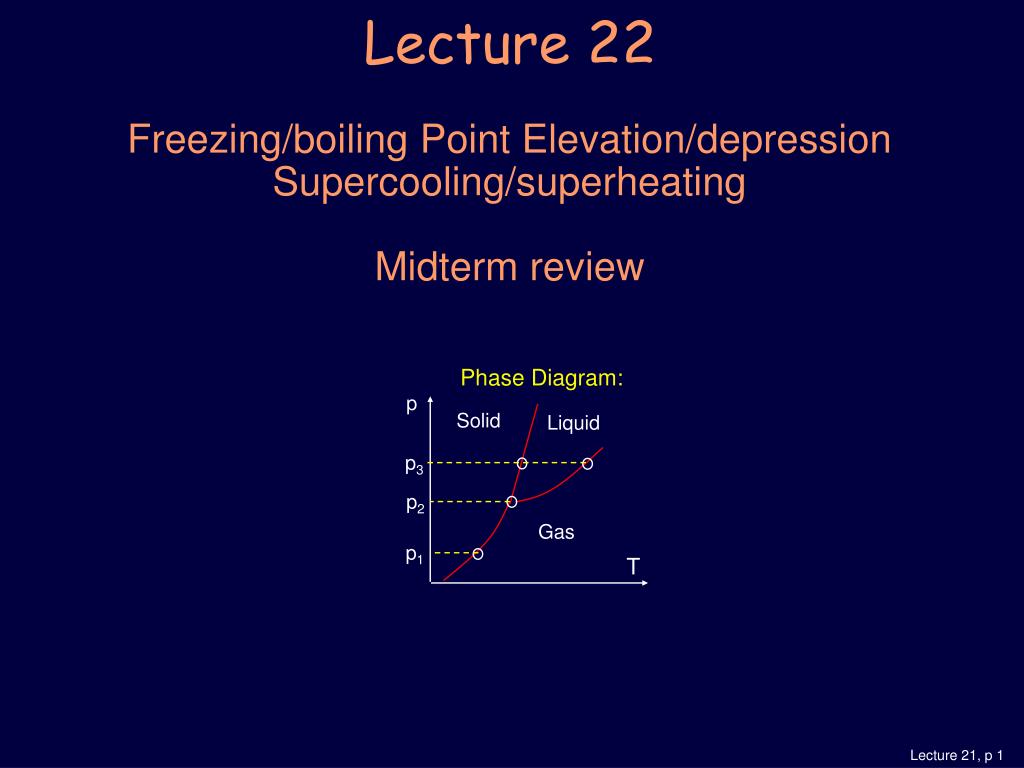 Lecture 22

Freezing/boiling Point Elevation/depression
Supercooling/superheating

Midterm review

Phase Diagram:

p
Solid
Liquid
$p_3$
$p_2$
Gas
$p_1$
T

Lecture 21, p 1